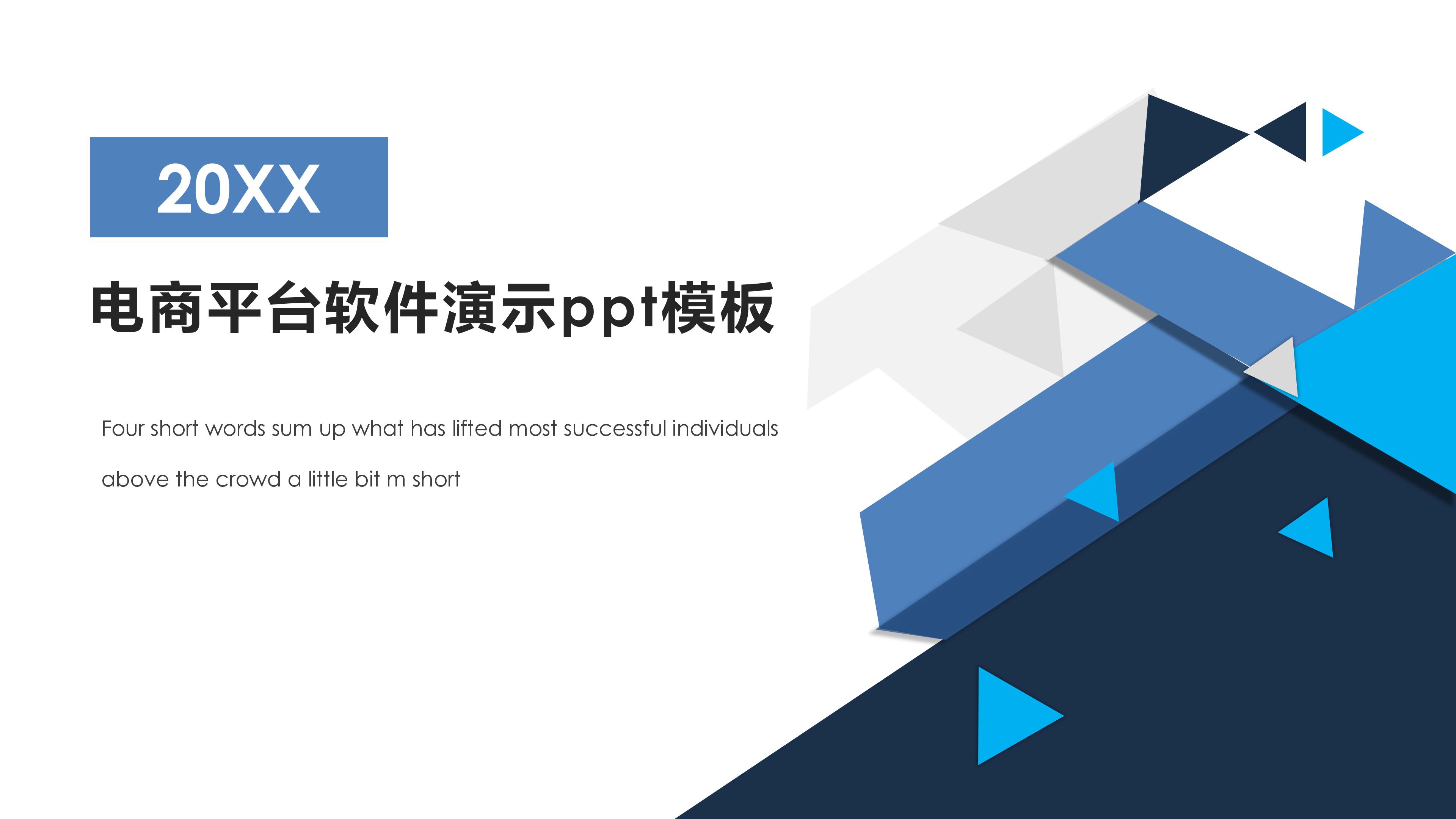 20XX

电商平台软件演示ppt模板

Four short words sum up what has lifted most successful individuals above the crowd a little bit m short